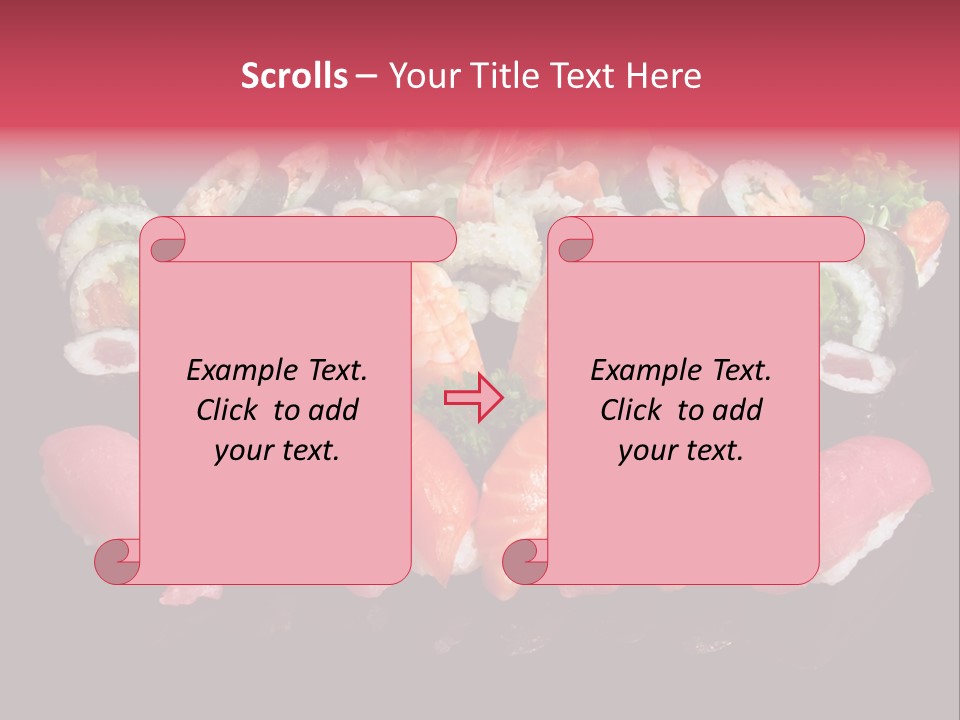 Scrolls – Your Title Text Here

Example Text. Click to add your text.

Example Text. Click to add your text.